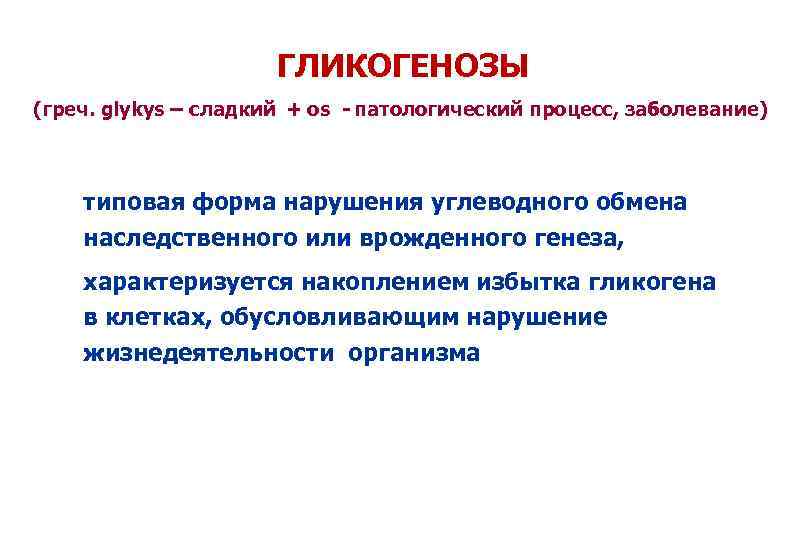 ГЛИКОГЕНОЗЫ

(греч. glykys – сладкий + os - патологический процесс, заболевание)

типовая форма нарушения углеводного обмена наследственного или врожденного генеза,

характеризуется накоплением избытка гликогена в клетках, обусловливающим нарушение жизнедеятельности организма